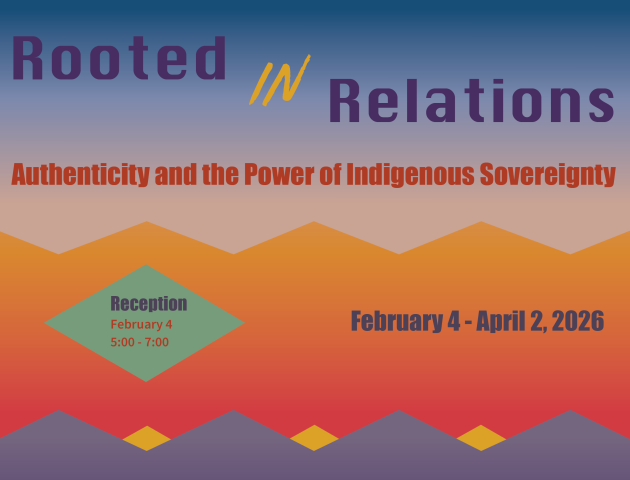 Rooted IN Relations

Authenticity and the Power of Indigenous Sovereignty

Reception
February 4
5:00 - 7:00

February 4 - April 2, 2026